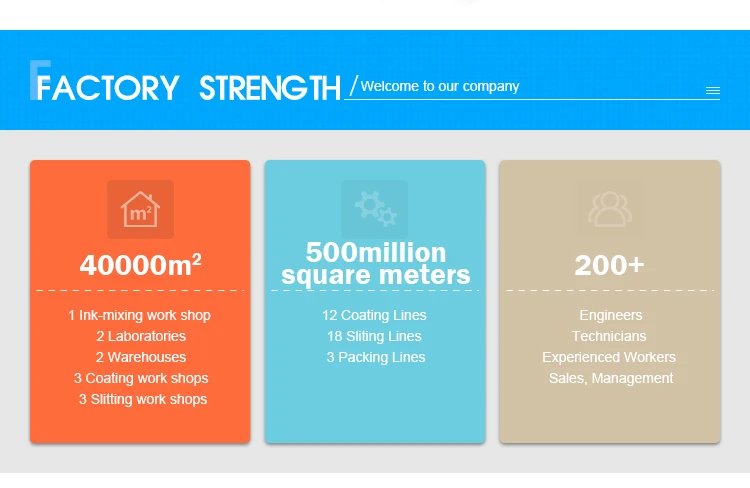 FACTORY STRENGTH / Welcome to our company

$m^2$

$40000m^2$

1 Ink-mixing work shop
2 Laboratories
2 Warehouses
3 Coating work shops
3 Slitting work shops

500million square meters

12 Coating Lines
18 Sliting Lines
3 Packing Lines

200+

Engineers
Technicians
Experienced Workers
Sales, Management